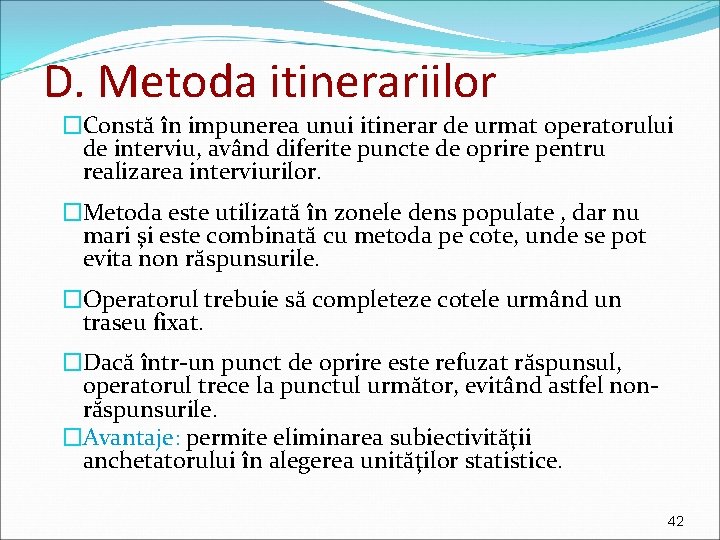 D. Metoda itinerariilor

□Constă în impunerea unui itinerar de urmat operatorului de interviu, având diferite puncte de oprire pentru realizarea interviurilor.

□Metoda este utilizată în zonele dens populate , dar nu mari și este combinată cu metoda pe cote, unde se pot evita non răspunsurile.

□Operatorul trebuie să completeze cotele urmând un traseu fixat.

□Dacă într-un punct de oprire este refuzat răspunsul, operatorul trece la punctul următor, evitând astfel non-răspunsurile.

□Avantaje: permite eliminarea subiectivității anchetatorului în alegerea unităților statistice.

42